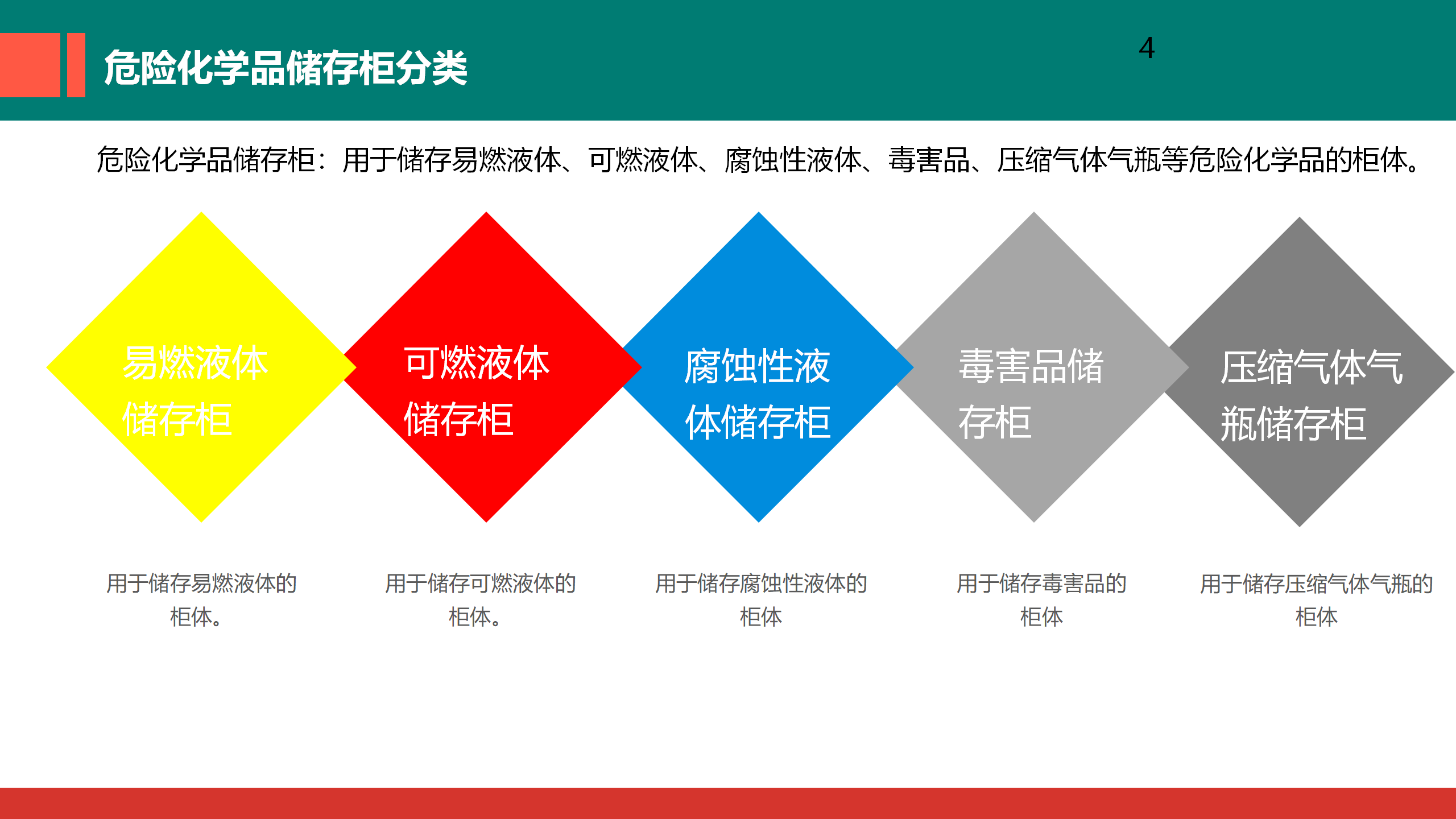 危险化学品储存柜分类

4

危险化学品储存柜：用于储存易燃液体、可燃液体、腐蚀性液体、毒害品、压缩气体气瓶等危险化学品的柜体。

易燃液体储存柜

可燃液体储存柜

腐蚀性液体储存柜

毒害品储存柜

压缩气体气瓶储存柜

用于储存易燃液体的柜体。

用于储存可燃液体的柜体。

用于储存腐蚀性液体的柜体

用于储存毒害品的柜体

用于储存压缩气体气瓶的柜体